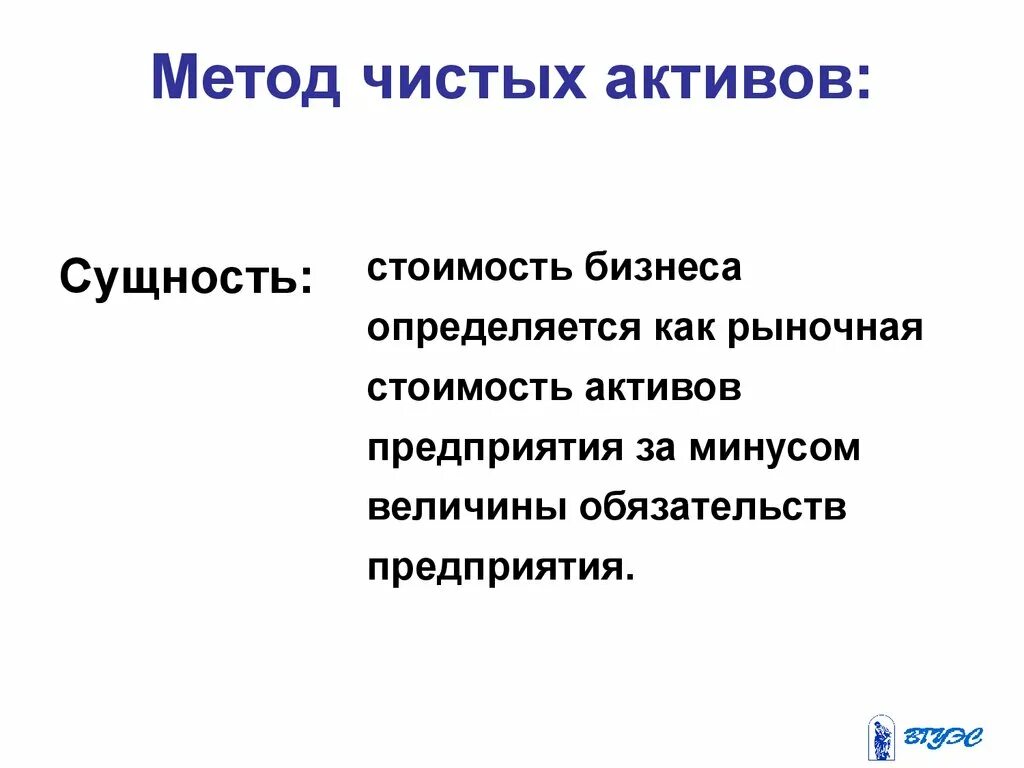 Метод чистых активов:

Сущность:

стоимость бизнеса определяется как рыночная стоимость активов предприятия за минусом величины обязательств предприятия.

ВГУЭС